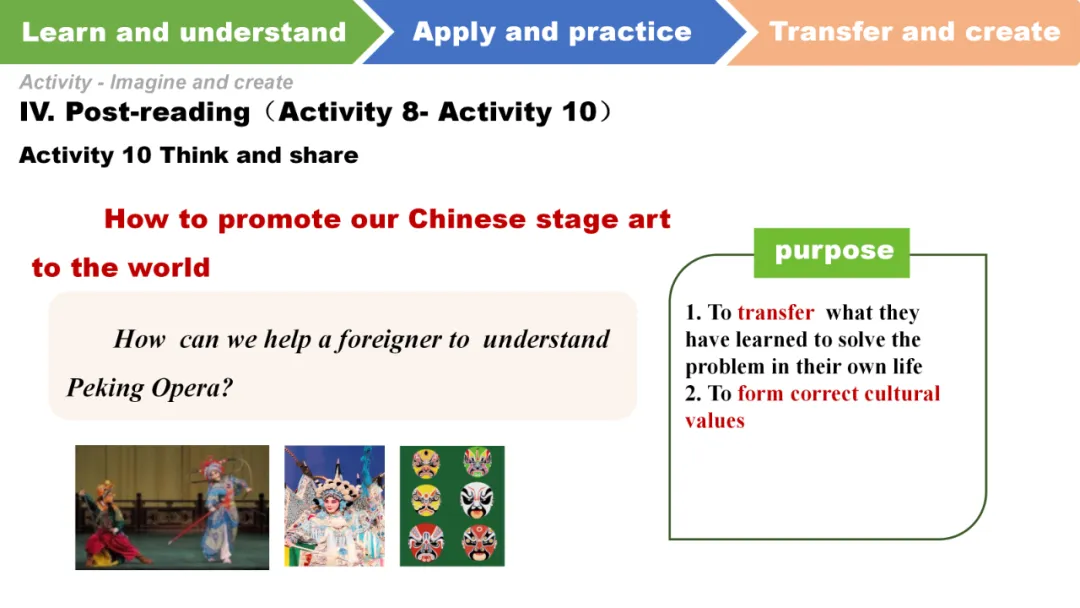 Learn and understand
Apply and practice
Transfer and create

Activity - Imagine and create
IV. Post-reading（Activity 8- Activity 10）
Activity 10 Think and share

How to promote our Chinese stage art to the world

How can we help a foreigner to understand Peking Opera?

purpose

1. To transfer what they have learned to solve the problem in their own life
2. To form correct cultural values